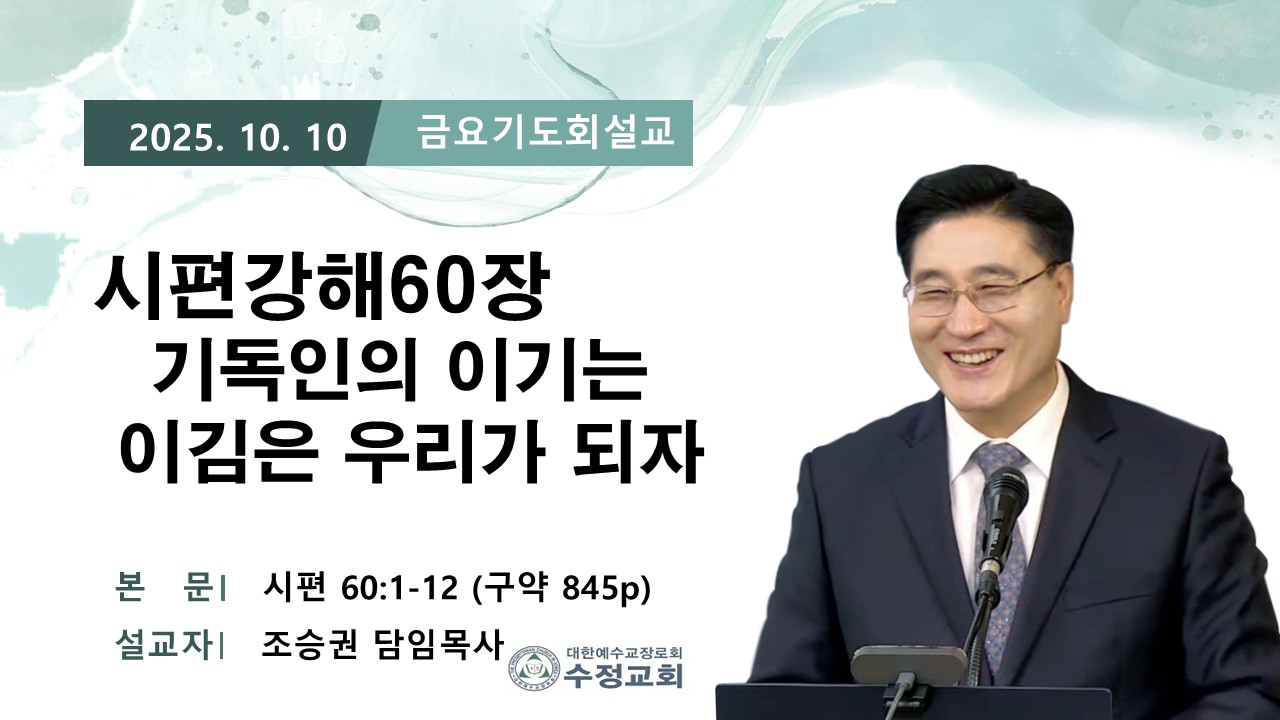 2025. 10. 10 금요기도회설교

시편강해60장
기독인의 이기는
이김은 우리가 되자

본 문| 시편 60:1-12 (구약 845p)
설교자| 조승권 담임목사

대한예수교장로회
수정교회